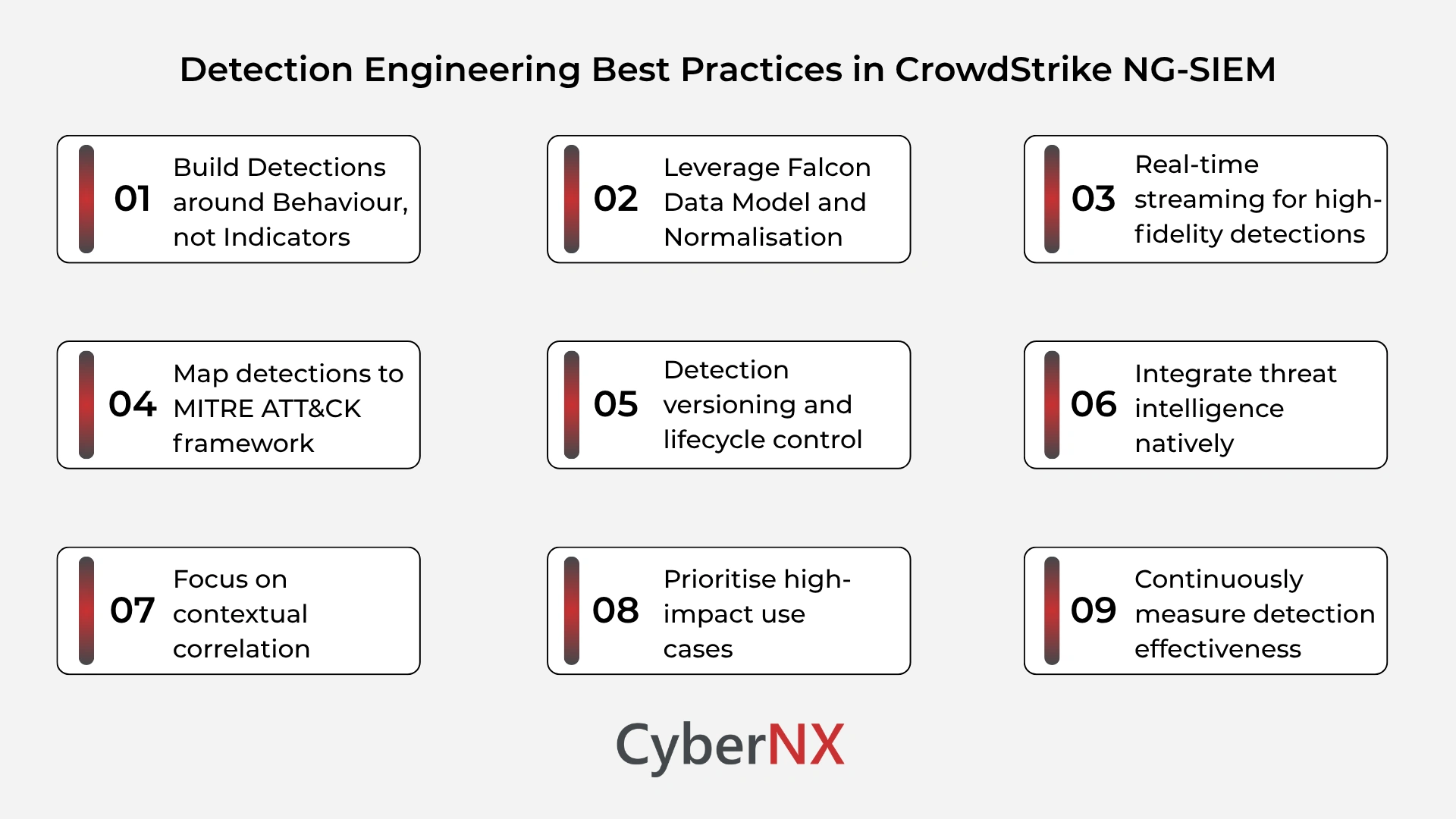 Detection Engineering Best Practices in CrowdStrike NG-SIEM

01 Build Detections around Behaviour, not Indicators

02 Leverage Falcon Data Model and Normalisation

03 Real-time streaming for high-fidelity detections

04 Map detections to MITRE ATT&CK framework

05 Detection versioning and lifecycle control

06 Integrate threat intelligence natively

07 Focus on contextual correlation

08 Prioritise high-impact use cases

09 Continuously measure detection effectiveness

CyberNX